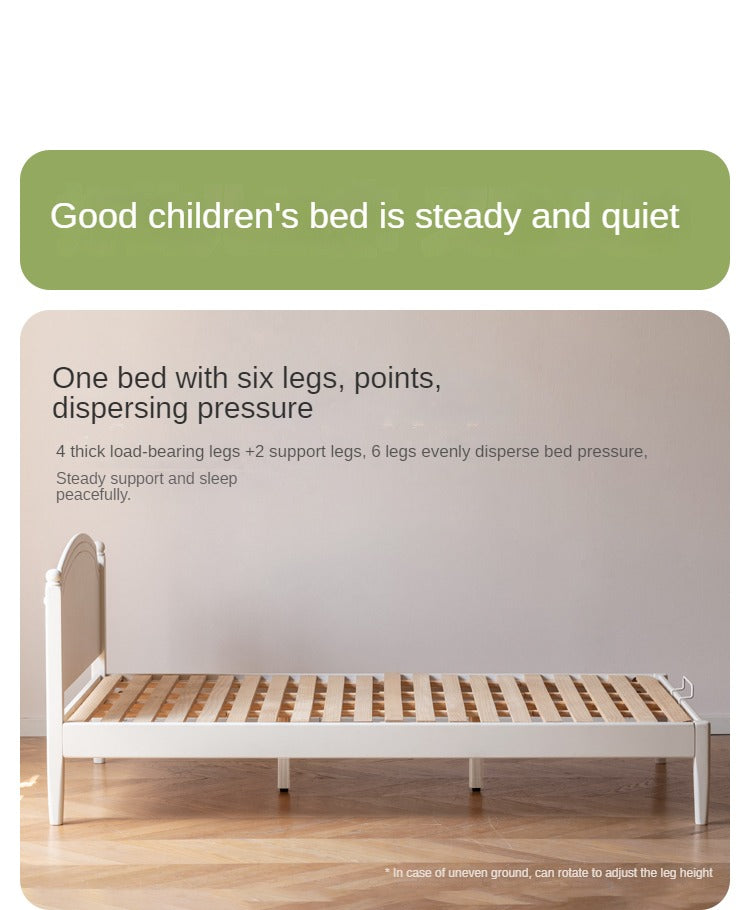 Good children's bed is steady and quiet

One bed with six legs, points, dispersing pressure

4 thick load-bearing legs +2 support legs, 6 legs evenly disperse bed pressure,

Steady support and sleep peacefully.

* In case of uneven ground, can rotate to adjust the leg height